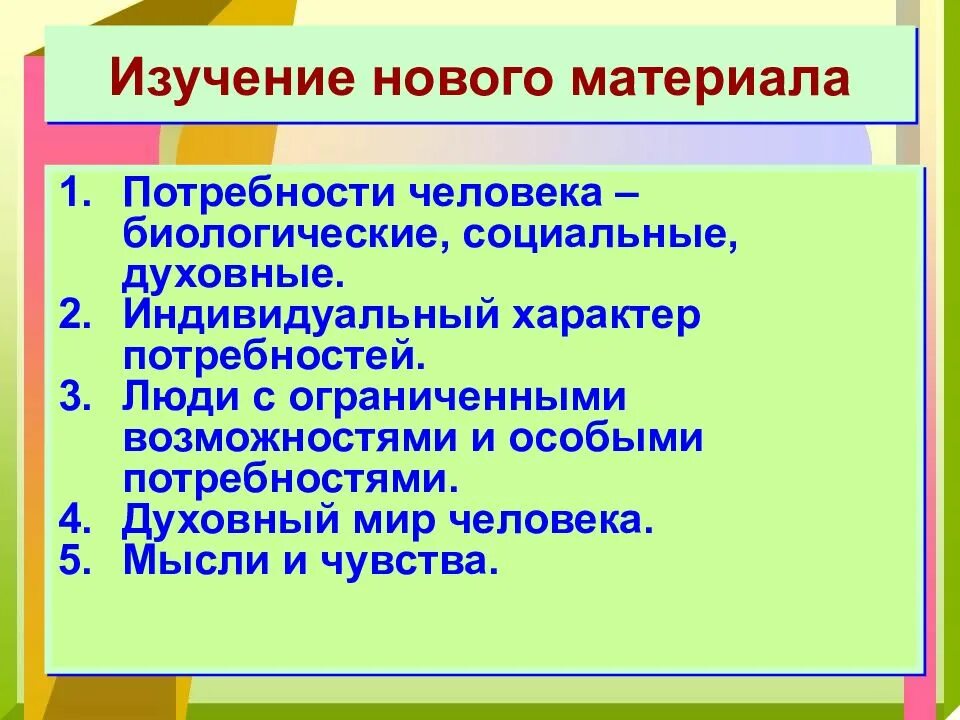 Изучение нового материала

1. Потребности человека – биологические, социальные, духовные.
2. Индивидуальный характер потребностей.
3. Люди с ограниченными возможностями и особыми потребностями.
4. Духовный мир человека.
5. Мысли и чувства.